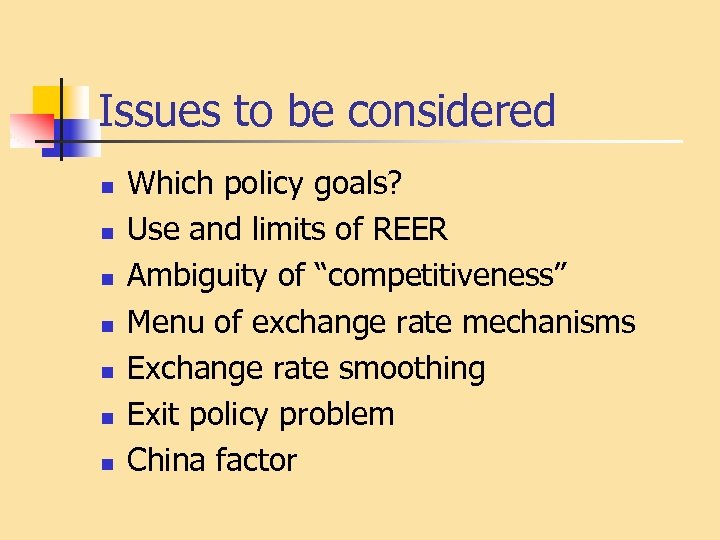 Issues to be considered

- Which policy goals?
- Use and limits of REER
- Ambiguity of “competitiveness”
- Menu of exchange rate mechanisms
- Exchange rate smoothing
- Exit policy problem
- China factor